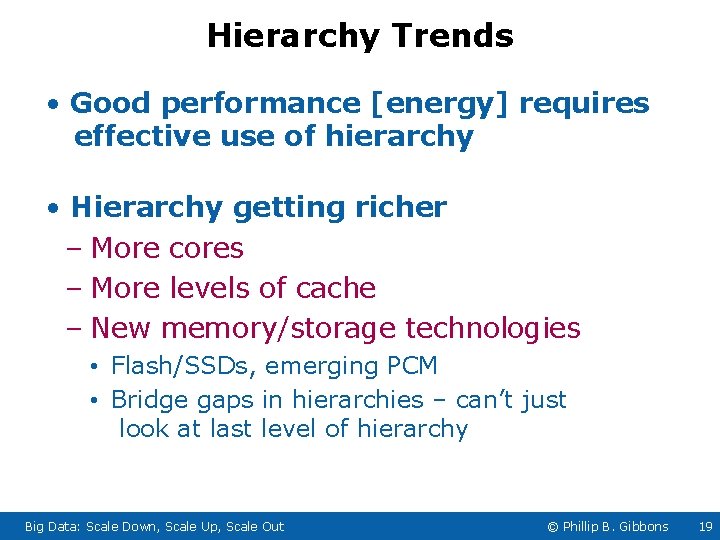 Hierarchy Trends

• Good performance [energy] requires effective use of hierarchy

• Hierarchy getting richer
– More cores
– More levels of cache
– New memory/storage technologies
• Flash/SSDs, emerging PCM
• Bridge gaps in hierarchies – can't just look at last level of hierarchy

Big Data: Scale Down, Scale Up, Scale Out © Phillip B. Gibbons 19